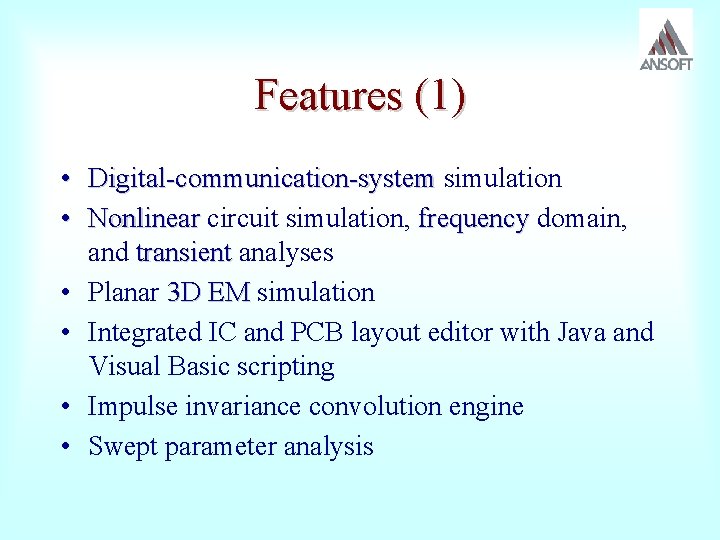 ANSOFT

Features (1)

• Digital-communication-system simulation
• Nonlinear circuit simulation, frequency domain, and transient analyses
• Planar 3D EM simulation
• Integrated IC and PCB layout editor with Java and Visual Basic scripting
• Impulse invariance convolution engine
• Swept parameter analysis